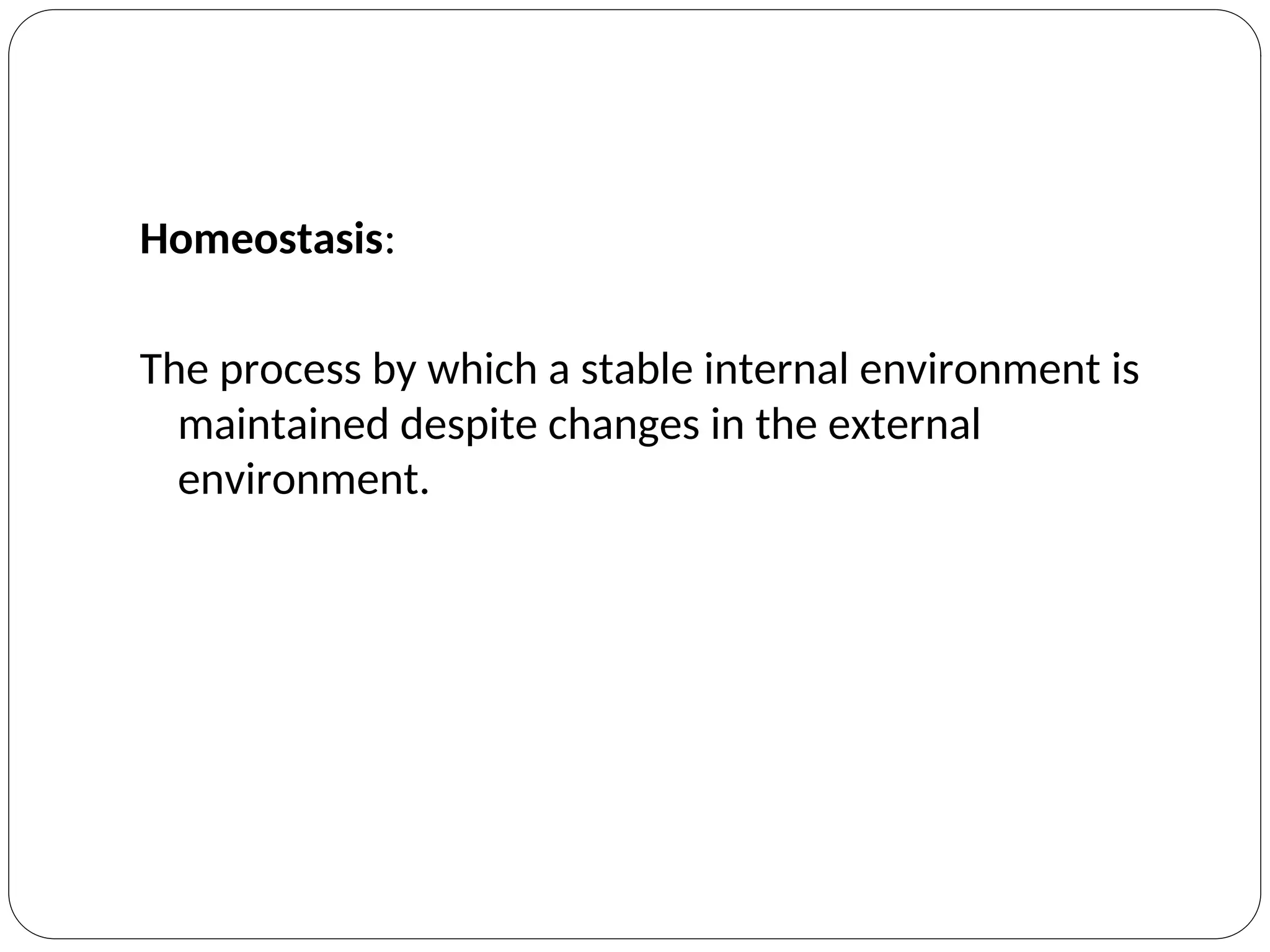 Homeostasis:

The process by which a stable internal environment is maintained despite changes in the external environment.